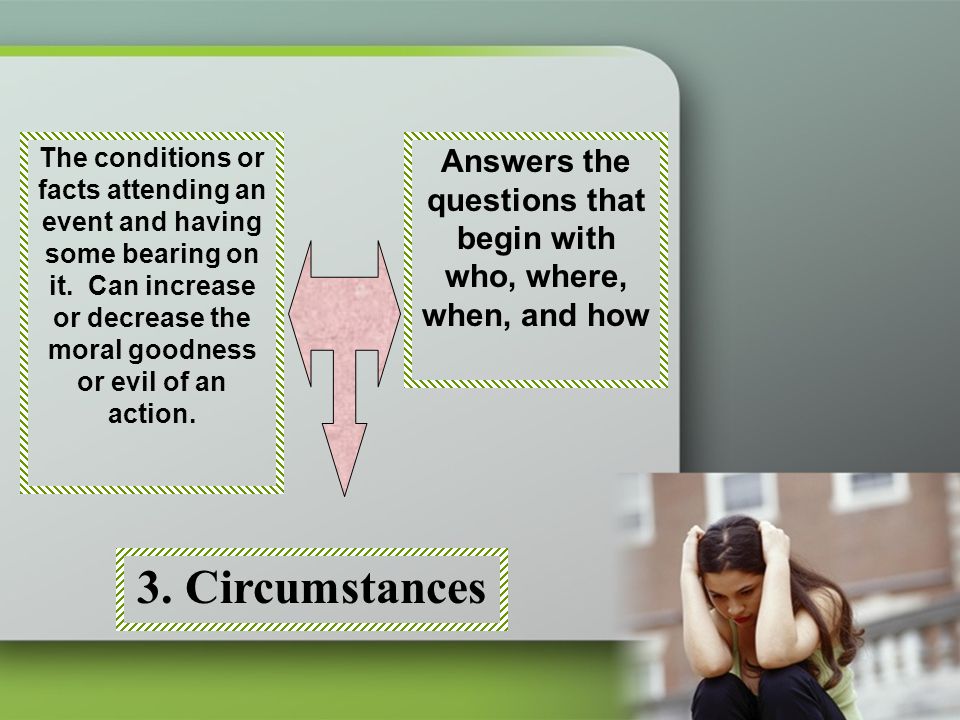 The conditions or facts attending an event and having some bearing on it. Can increase or decrease the moral goodness or evil of an action.

Answers the questions that begin with who, where, when, and how

3. Circumstances